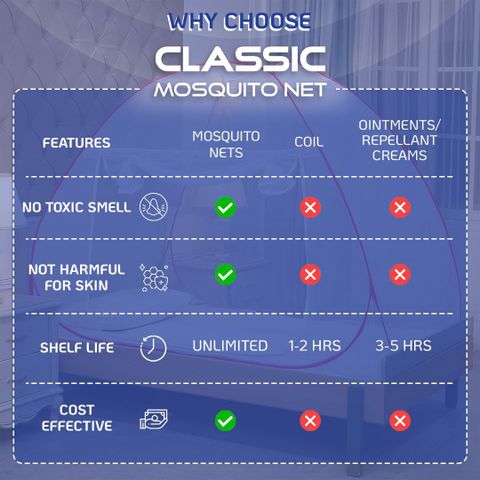 WHY CHOOSE
CLASSIC
MOSQUITO NET

| FEATURES | MOSQUITO NETS | COIL | OINTMENTS/ REPELLANT CREAMS |
|---|---|---|---|
| NO TOXIC SMELL | ✓ | ✗ | ✗ |
| NOT HARMFUL FOR SKIN | ✓ | ✗ | ✗ |
| SHELF LIFE | UNLIMITED | 1-2 HRS | 3-5 HRS |
| COST EFFECTIVE | ✓ | ✗ | ✗ |